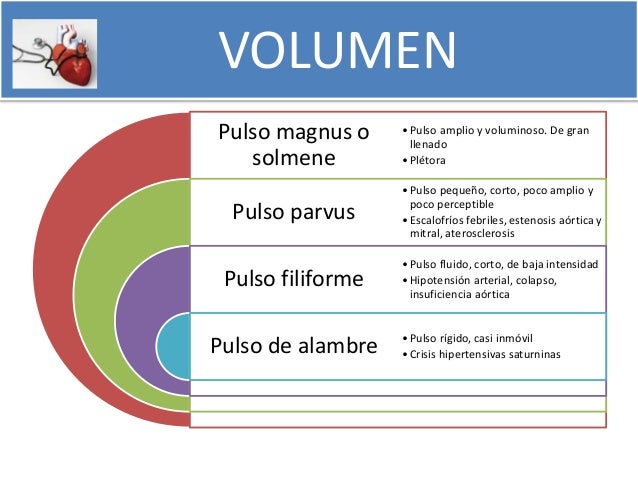 VOLUMEN

Pulso magnus o solmene
• Pulso amplio y voluminoso. De gran llenado
• Plétora

Pulso parvus
• Pulso pequeño, corto, poco amplio y poco perceptible
• Escalofríos febriles, estenosis aórtica y mitral, aterosclerosis

Pulso filiforme
• Pulso fluido, corto, de baja intensidad
• Hipotensión arterial, colapso, insuficiencia aórtica

Pulso de alambre
• Pulso rígido, casi inmóvil
• Crisis hipertensivas saturninas